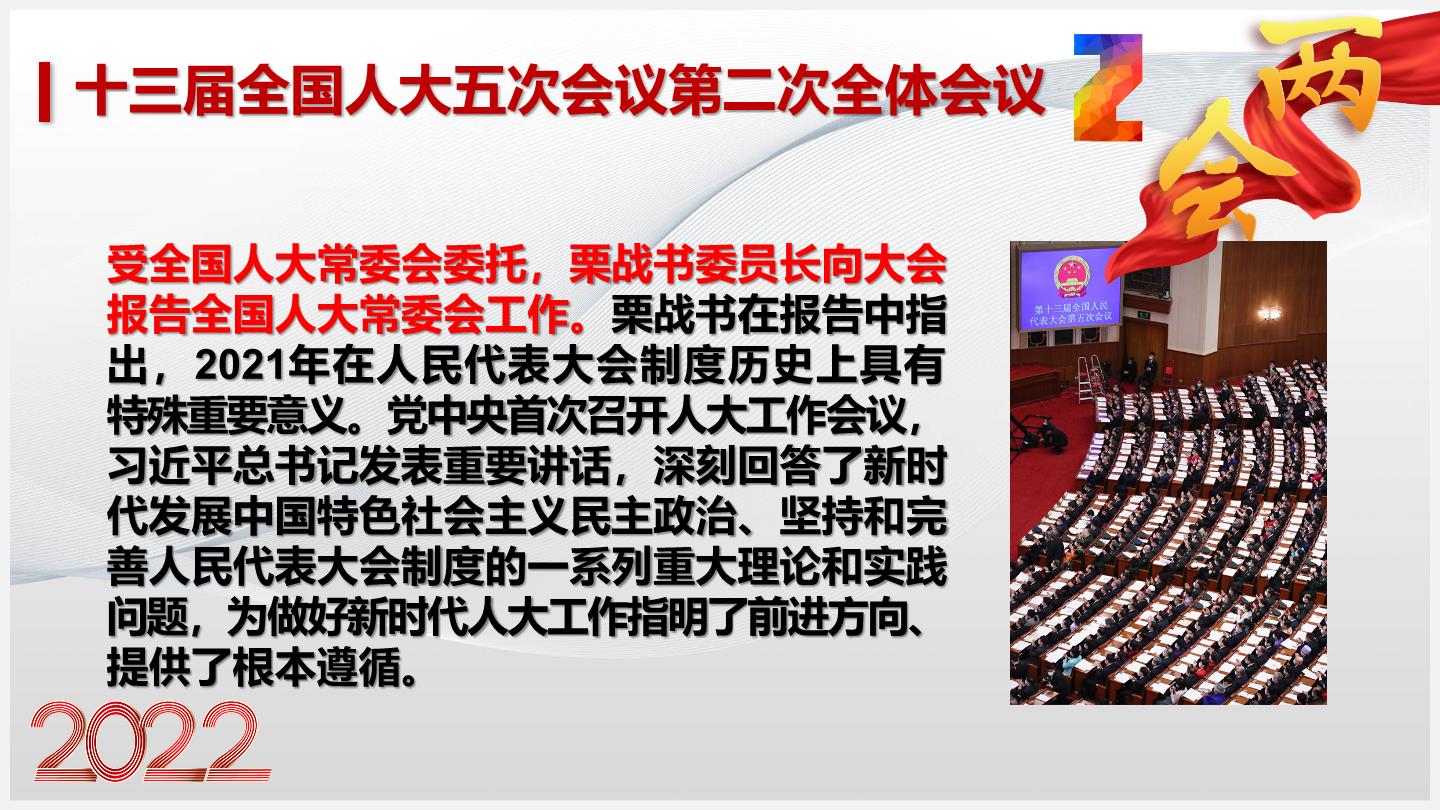 十三届全国人大五次会议第二次全体会议

两会

受全国人大常委会委托，栗战书委员长向大会报告全国人大常委会工作。栗战书在报告中指出，2021年在人民代表大会制度历史上具有特殊重要意义。党中央首次召开人大工作会议，习近平总书记发表重要讲话，深刻回答了新时代发展中国特色社会主义民主政治、坚持和完善人民代表大会制度的一系列重大理论和实践问题，为做好新时代人大工作指明了前进方向、提供了根本遵循。

第十三届全国人民代表大会第五次会议

2022